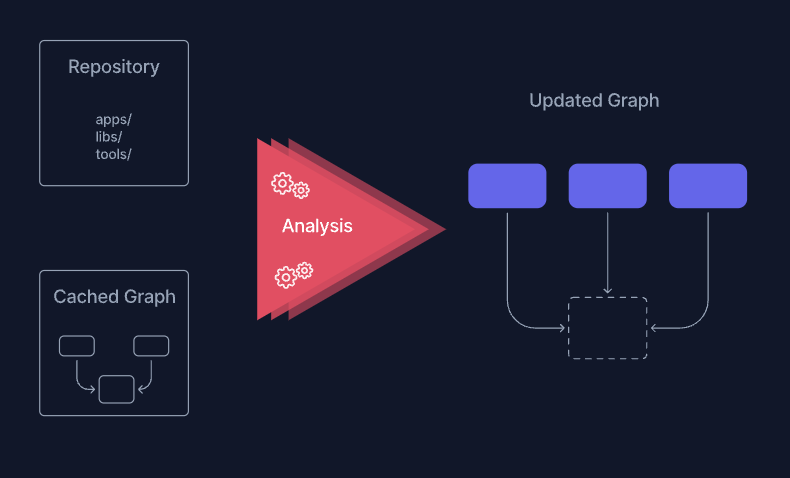 Repository

apps/
libs/
tools/

Cached Graph

Analysis

Updated Graph